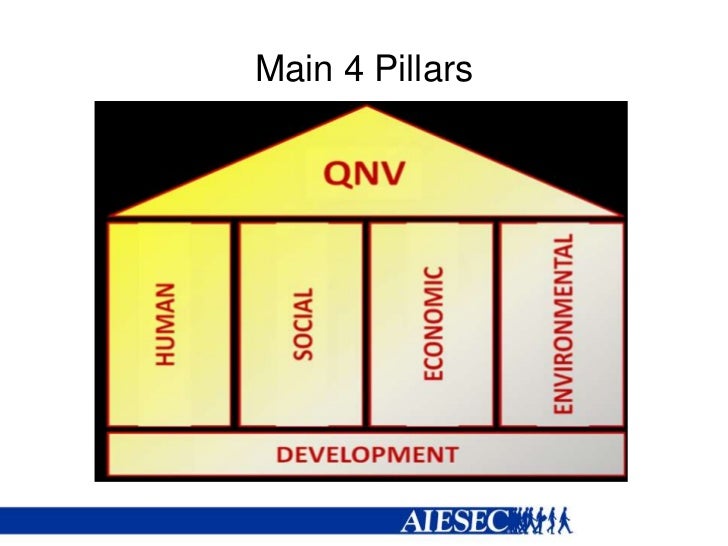 Main 4 Pillars

QNV

HUMAN

SOCIAL

ECONOMIC

ENVIRONMENTAL

DEVELOPMENT

AIESEC